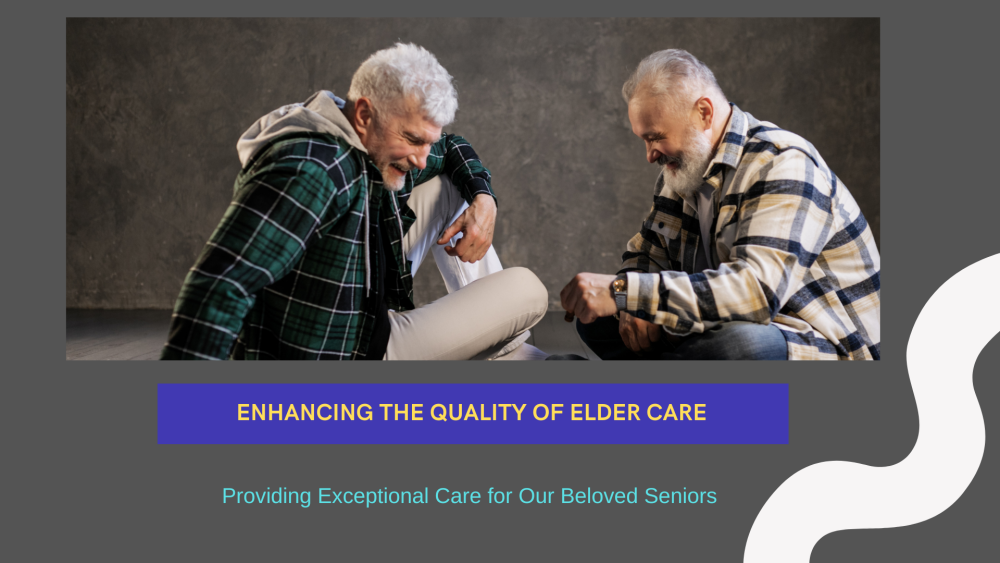 ENHANCING THE QUALITY OF ELDER CARE

Providing Exceptional Care for Our Beloved Seniors